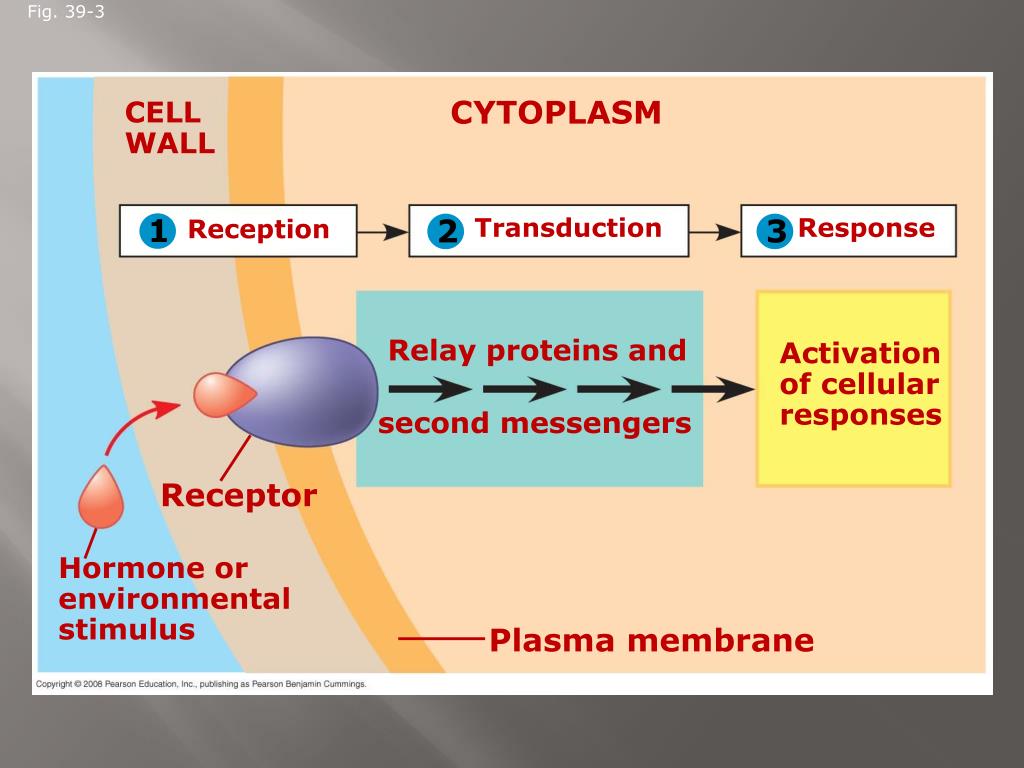 Fig. 39-3

CELL WALL

CYTOPLASM

1 Reception

2 Transduction

3 Response

Relay proteins and second messengers

Activation of cellular responses

Receptor

Hormone or environmental stimulus

Plasma membrane

Copyright © 2008 Pearson Education, Inc., publishing as Pearson Benjamin Cummings.